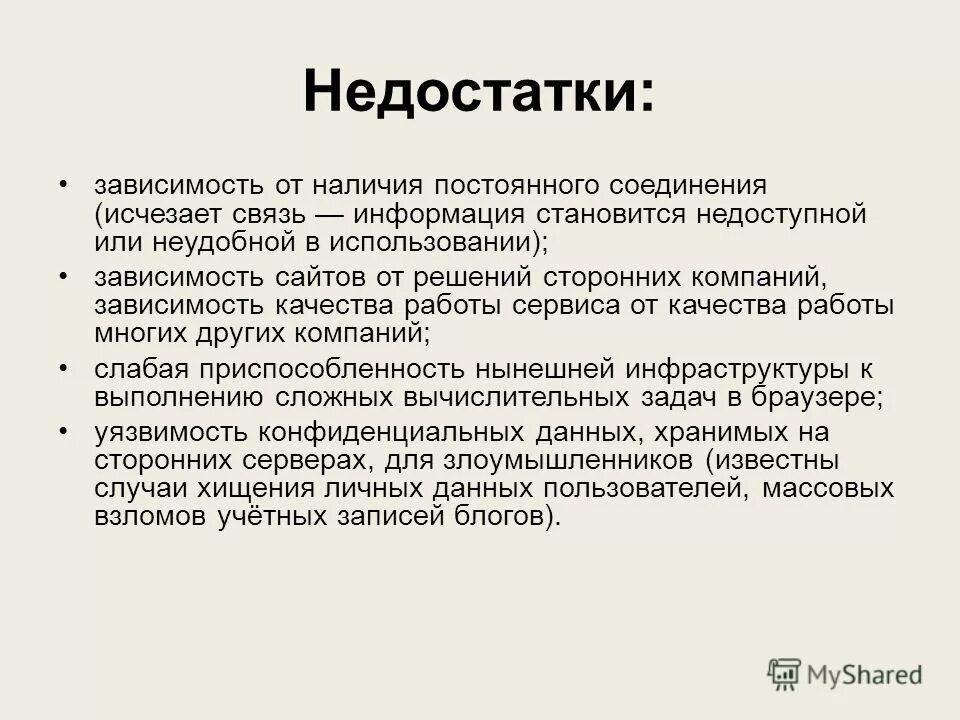 Недостатки:

• зависимость от наличия постоянного соединения (исчезает связь — информация становится недоступной или неудобной в использовании);
• зависимость сайтов от решений сторонних компаний, зависимость качества работы сервиса от качества работы многих других компаний;
• слабая приспособленность нынешней инфраструктуры к выполнению сложных вычислительных задач в браузере;
• уязвимость конфиденциальных данных, хранимых на сторонних серверах, для злоумышленников (известны случаи хищения личных данных пользователей, массовых взломов учётных записей блогов).

MyShared